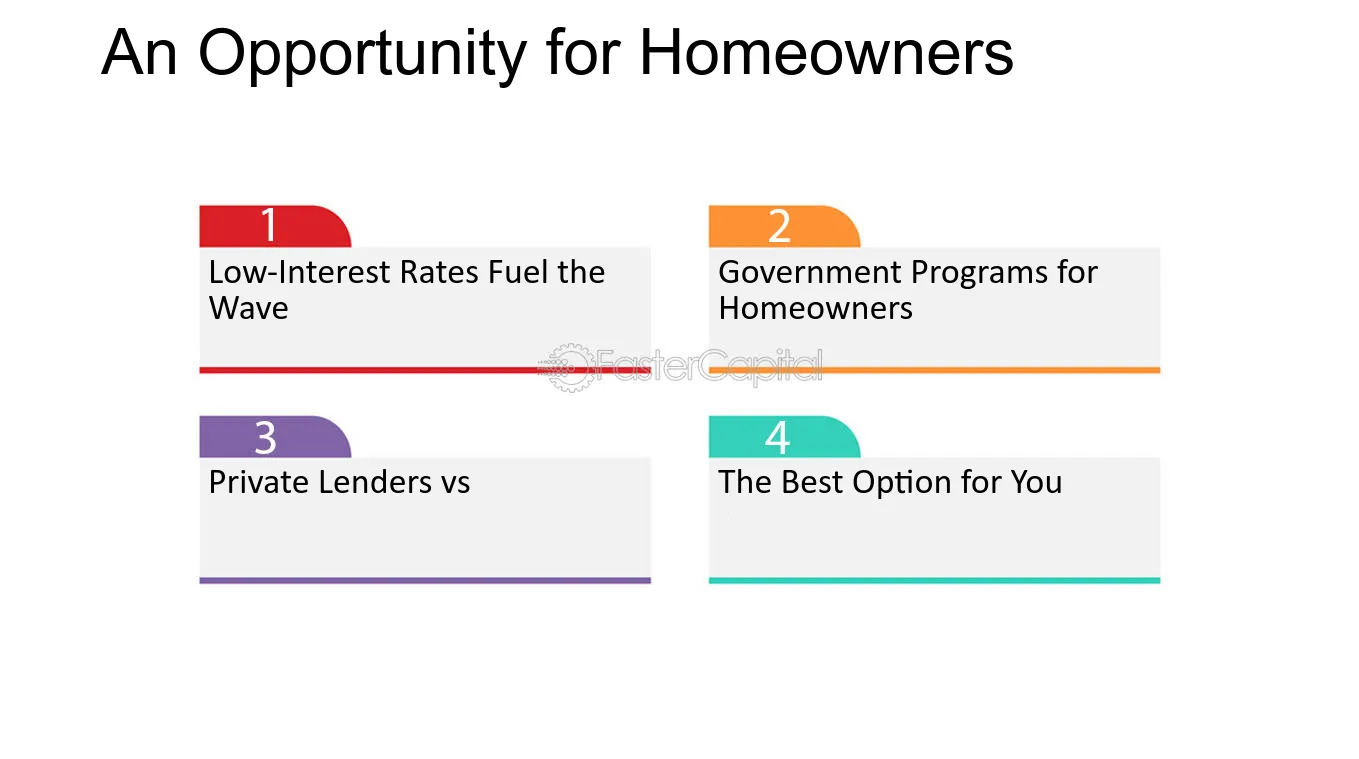 An Opportunity for Homeowners

1
Low-Interest Rates Fuel the Wave

2
Government Programs for Homeowners

3
Private Lenders vs

4
The Best Option for You

FasterCapital